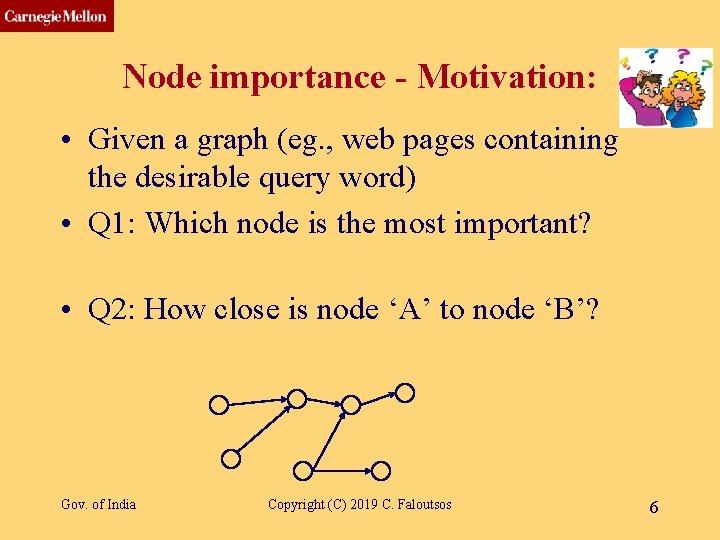 Carnegie Mellon

Node importance - Motivation:

• Given a graph (eg., web pages containing the desirable query word)
• Q1: Which node is the most important?

• Q2: How close is node ‘A’ to node ‘B’?

Gov. of India

Copyright (C) 2019 C. Faloutsos

6